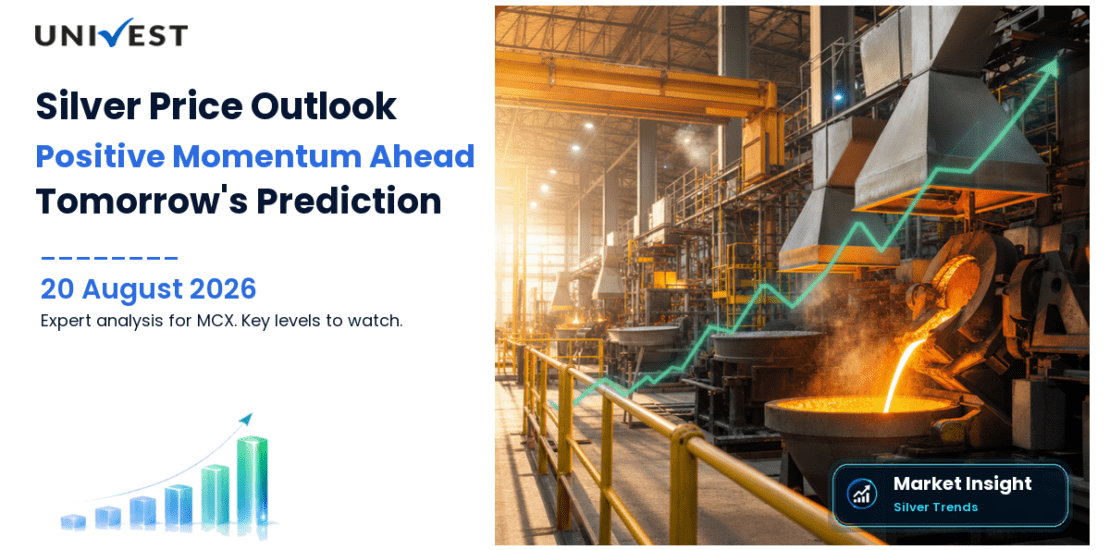 UNIVEST

Silver Price Outlook
Positive Momentum Ahead
Tomorrow's Prediction

20 August 2026
Expert analysis for MCX. Key levels to watch.

Market Insight
Silver Trends